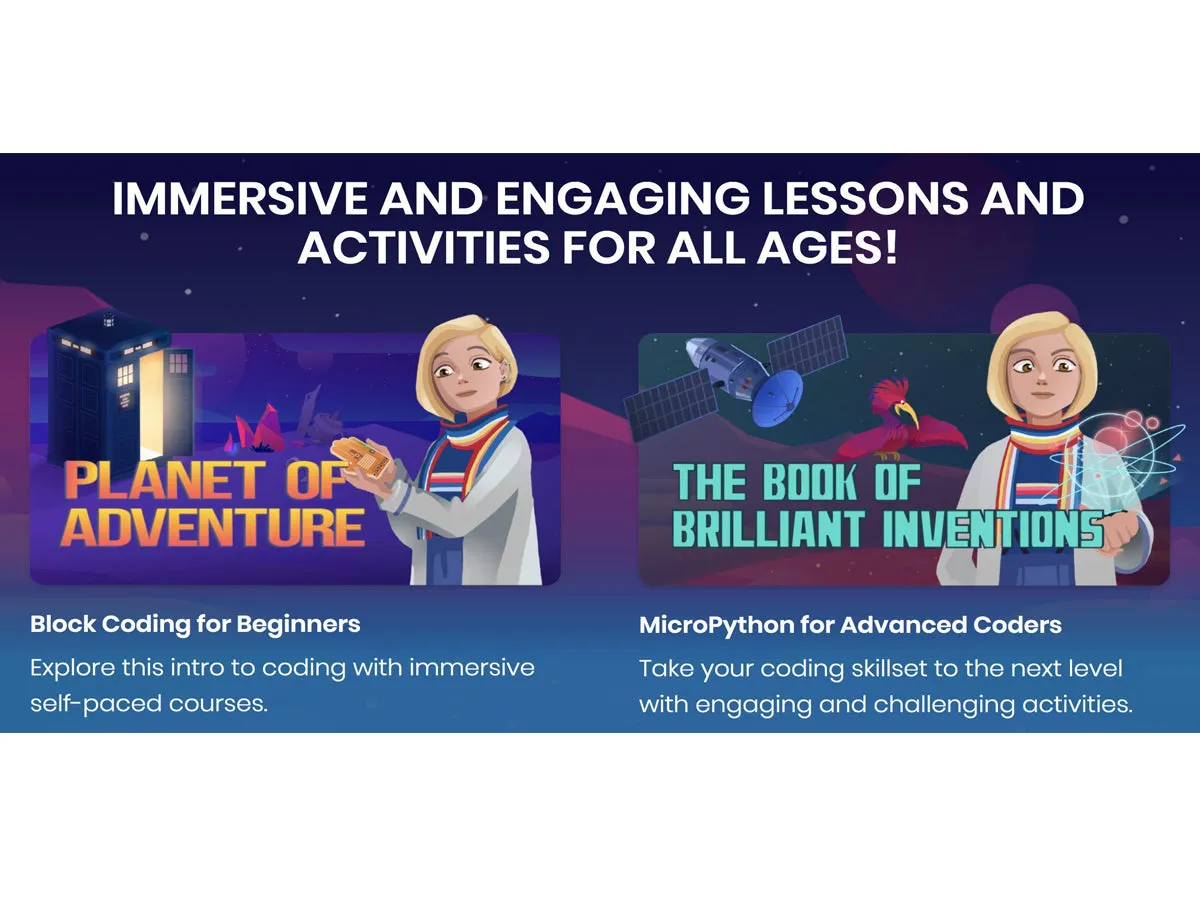 IMMERSIVE AND ENGAGING LESSONS AND ACTIVITIES FOR ALL AGES!

PLANET OF ADVENTURE

Block Coding for Beginners

Explore this intro to coding with immersive self-paced courses.

THE BOOK OF BRILLIANT INVENTIONS

MicroPython for Advanced Coders

Take your coding skillset to the next level with engaging and challenging activities.